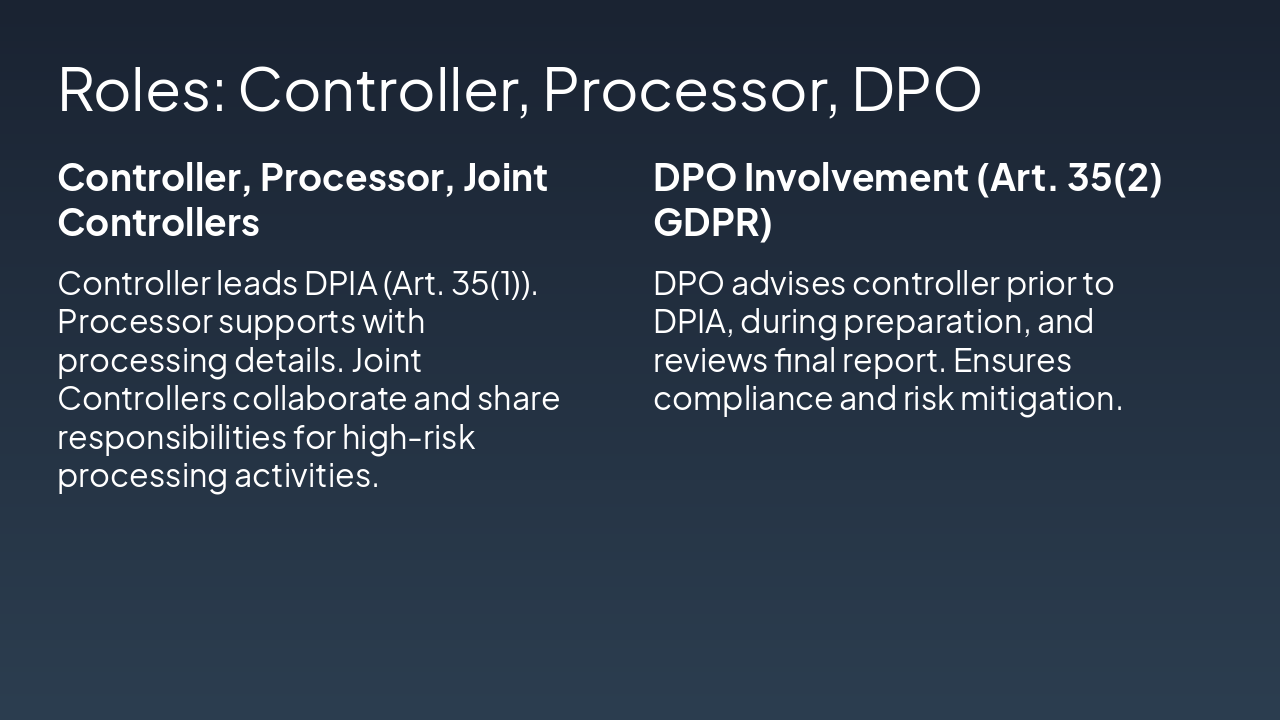 Roles: Controller, Processor, DPO

Controller, Processor, Joint Controllers

Controller leads DPIA (Art. 35(1)). Processor supports with processing details. Joint Controllers collaborate and share responsibilities for high-risk processing activities.

DPO Involvement (Art. 35(2) GDPR)

DPO advises controller prior to DPIA, during preparation, and reviews final report. Ensures compliance and risk mitigation.